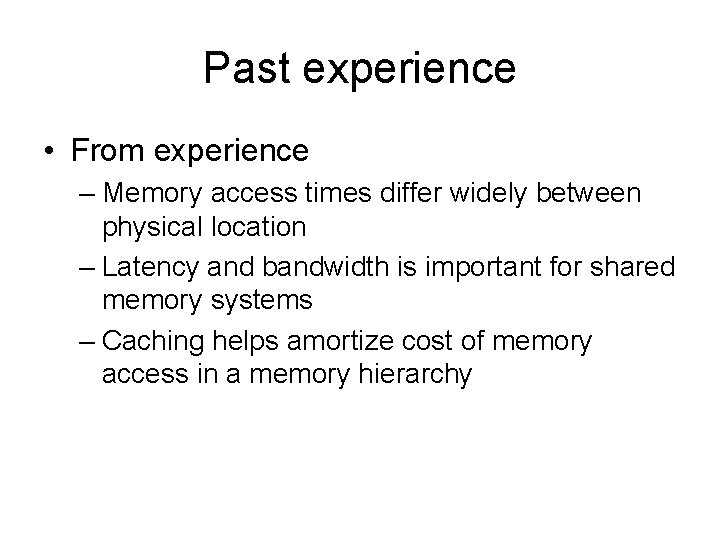 Past experience

• From experience

– Memory access times differ widely between physical location

– Latency and bandwidth is important for shared memory systems

– Caching helps amortize cost of memory access in a memory hierarchy